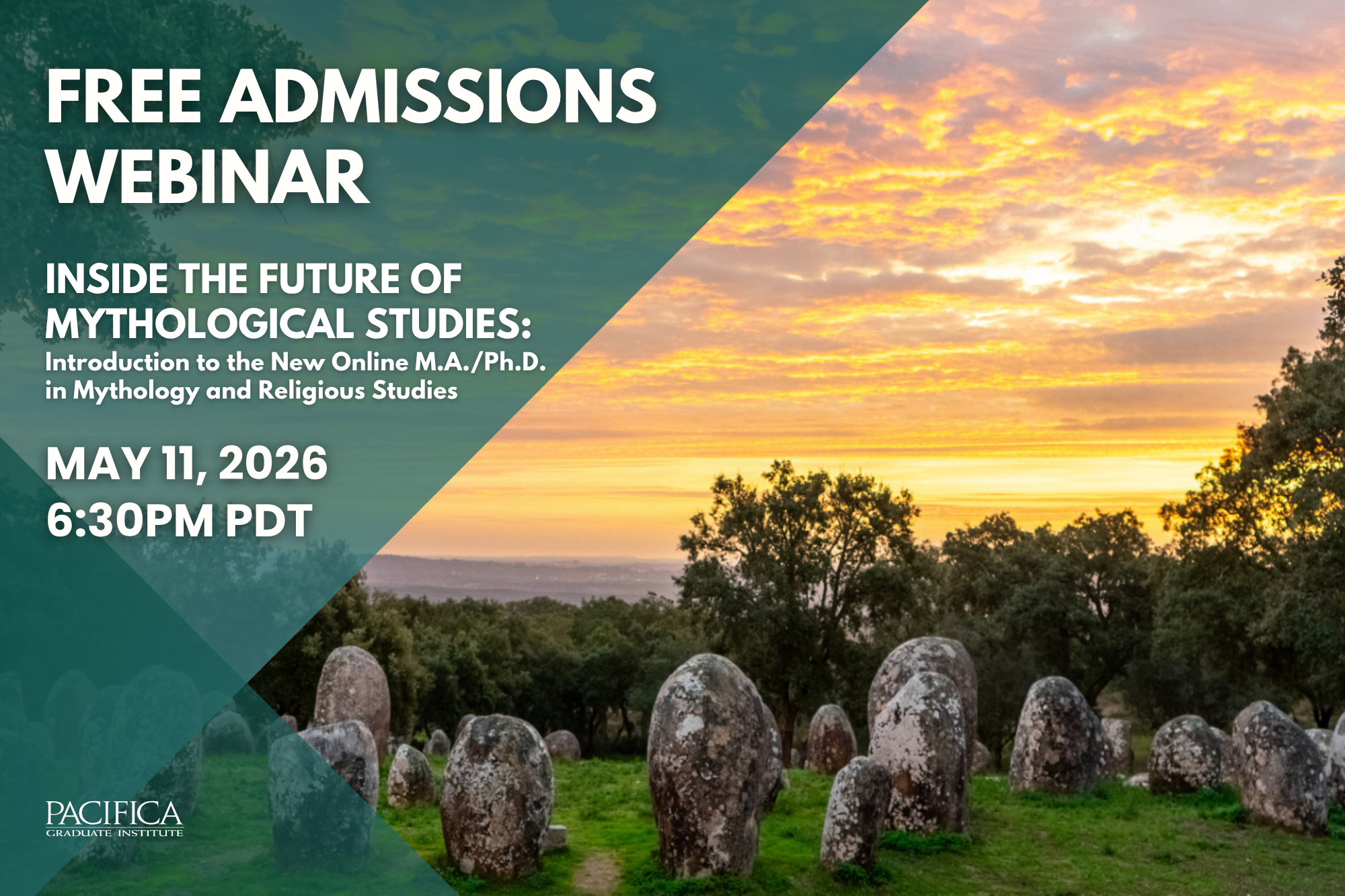 FREE ADMISSIONS WEBINAR

INSIDE THE FUTURE OF MYTHOLOGICAL STUDIES:
Introduction to the New Online M.A./Ph.D. in Mythology and Religious Studies

MAY 11, 2026
6:30PM PDT

PACIFICA
GRADUATE INSTITUTE